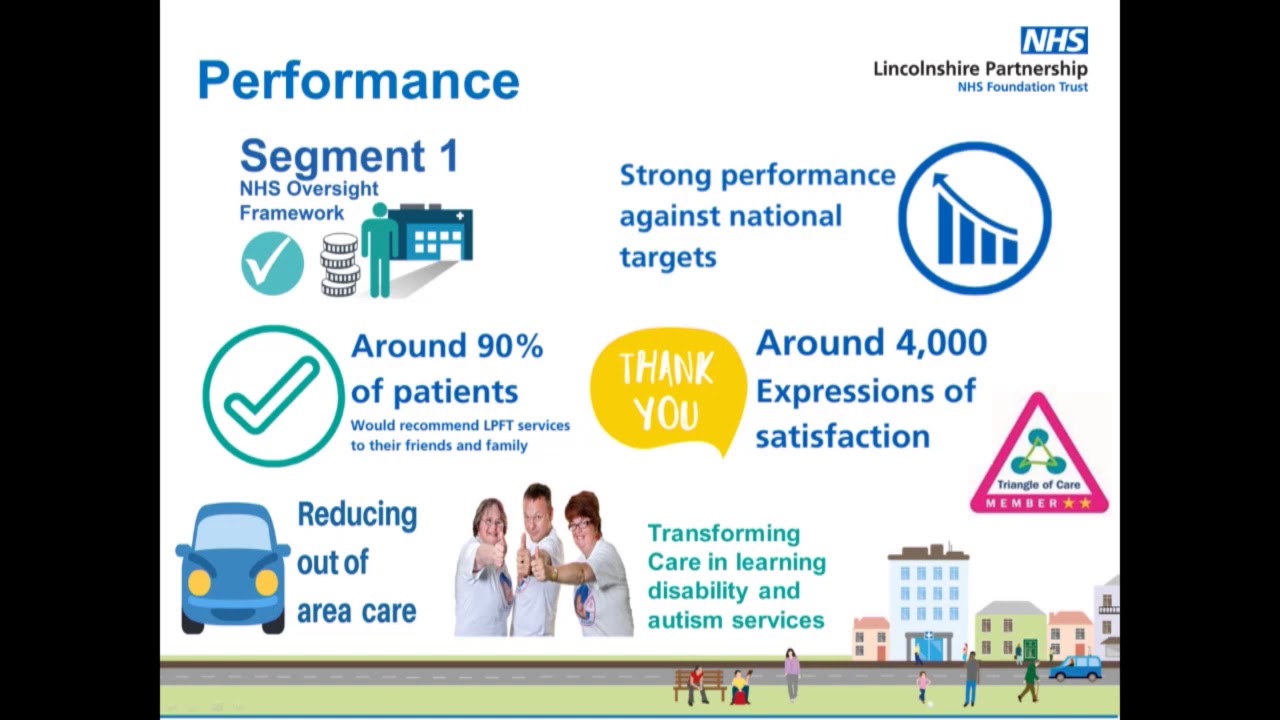 Performance

NHS
Lincolnshire Partnership
NHS Foundation Trust

Segment 1
NHS Oversight Framework

Strong performance against national targets

Around 90% of patients
Would recommend LPFT services to their friends and family

THANK YOU

Around 4,000 Expressions of satisfaction

Triangle of Care
MEMBER

Reducing out of area care

Transforming Care in learning disability and autism services